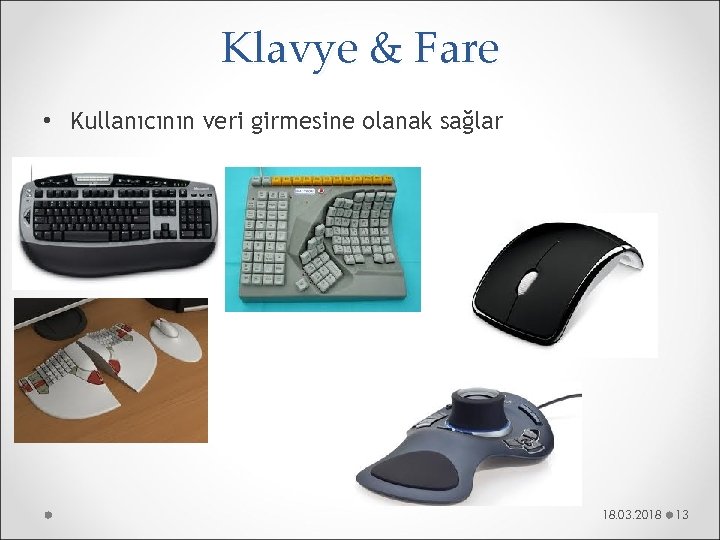 Klavye & Fare

• Kullanıcının veri girmesine olanak sağlar

18.03.2018 13